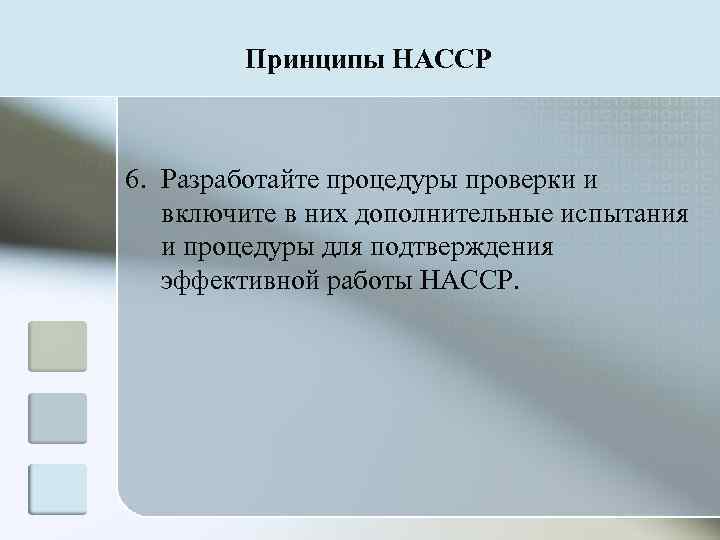 Принципы НАССР

6. Разработайте процедуры проверки и включите в них дополнительные испытания и процедуры для подтверждения эффективной работы НАССР.